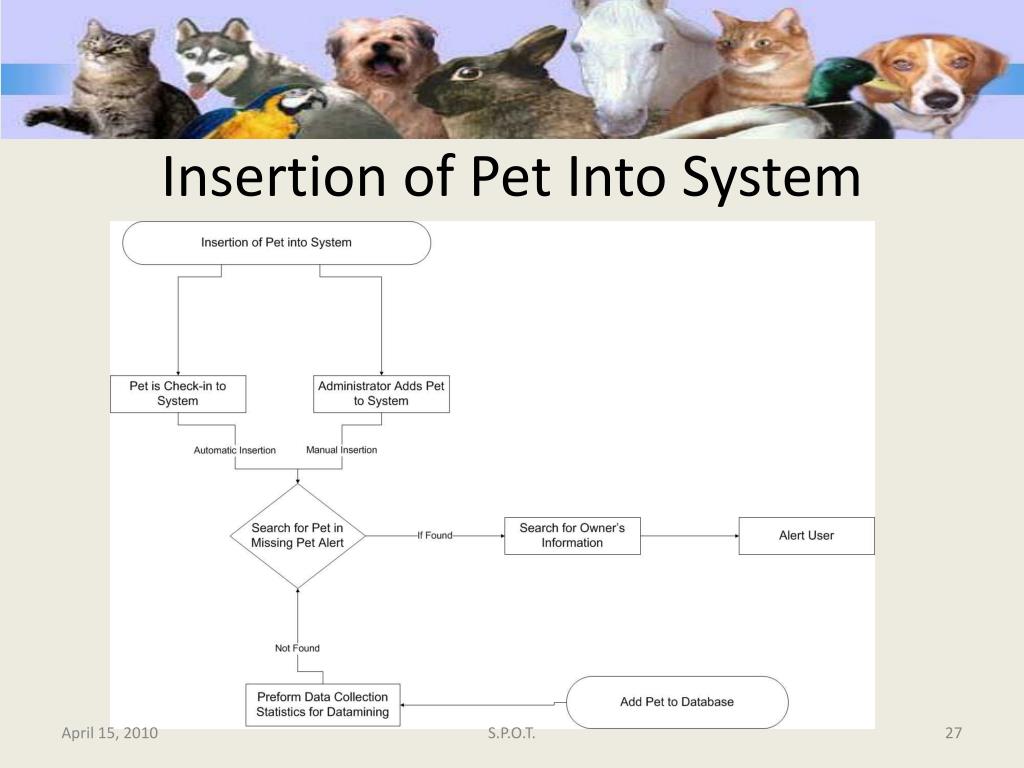 Insertion of Pet Into System

Insertion of Pet into System

Pet is Check-in to System

Administrator Adds Pet to System

Automatic Insertion

Manual Insertion

Search for Pet in Missing Pet Alert

If Found

Search for Owner's Information

Alert User

Not Found

Preform Data Collection Statistics for Datamining

Add Pet to Database

April 15, 2010

S.P.O.T.

27